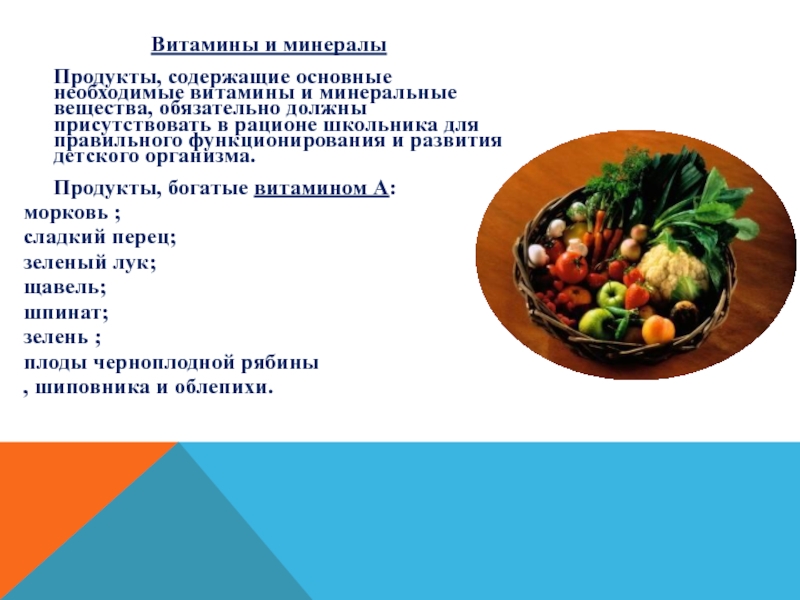 Витамины и минералы

Продукты, содержащие основные необходимые витамины и минеральные вещества, обязательно должны присутствовать в рационе школьника для правильного функционирования и развития детского организма.

Продукты, богатые витамином А:
морковь ;
сладкий перец;
зеленый лук;
щавель;
шпинат;
зелень ;
плоды черноплодной рябины
, шиповника и облепихи.